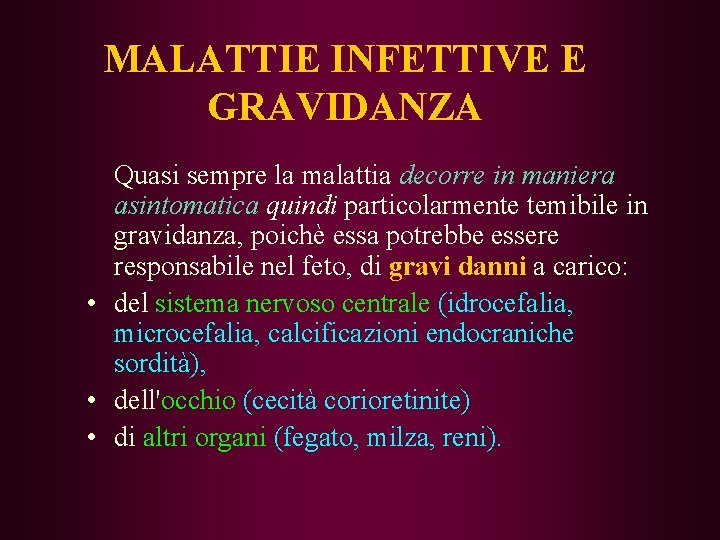 MALATTIE INFETTIVE E GRAVIDANZA

Quasi sempre la malattia decorre in maniera asintomatica quindi particolarmente temibile in gravidanza, poichè essa potrebbe essere responsabile nel feto, di gravi danni a carico:

• del sistema nervoso centrale (idrocefalia, microcefalia, calcificazioni endocraniche sordità),
• dell'occhio (cecità corioretinite)
• di altri organi (fegato, milza, reni).